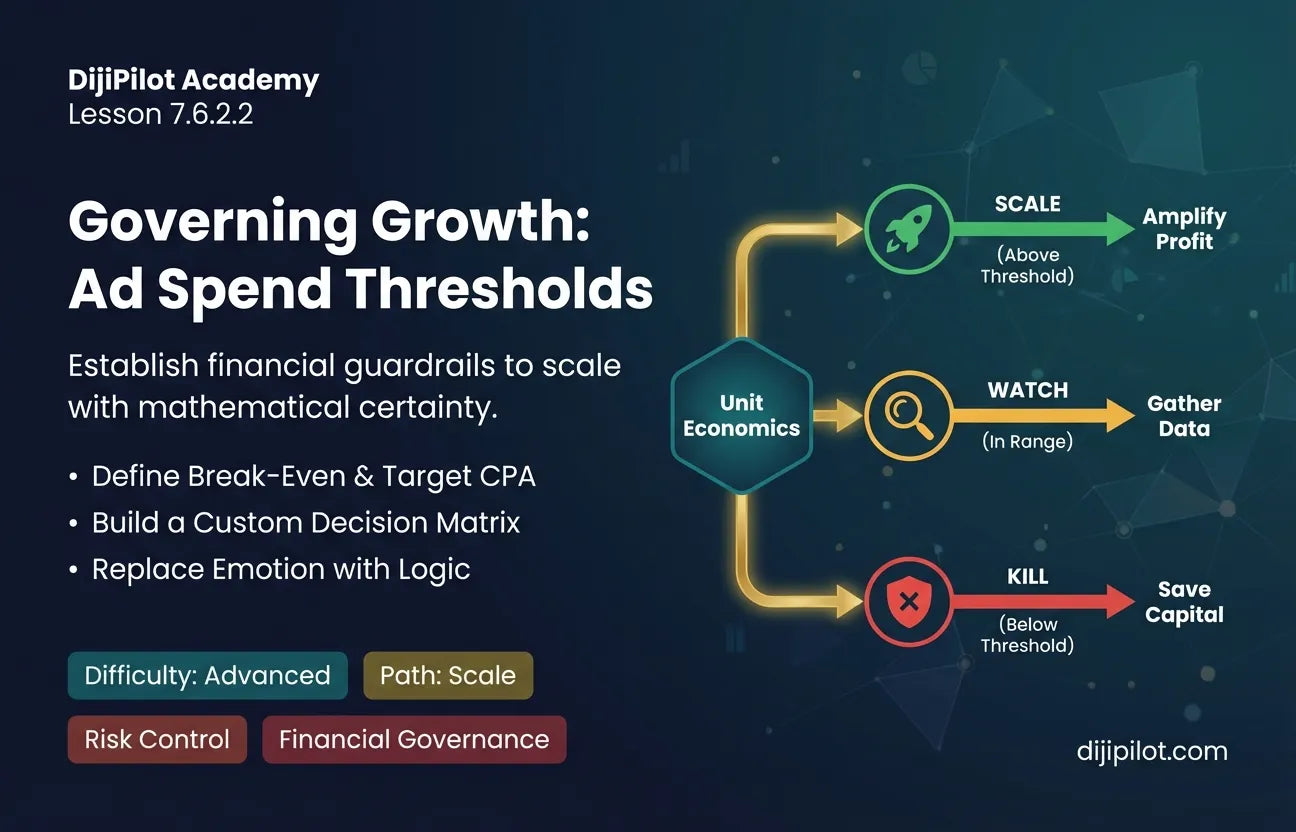 DijiPilot Academy
Lesson 7.6.2.2

Governing Growth: Ad Spend Thresholds

Establish financial guardrails to scale with mathematical certainty.

• Define Break-Even & Target CPA
• Build a Custom Decision Matrix
• Replace Emotion with Logic

Difficulty: Advanced
Path: Scale
Risk Control
Financial Governance

Unit Economics

SCALE
(Above Threshold)
Amplify Profit

WATCH
(In Range)
Gather Data

KILL
(Below Threshold)
Save Capital

dijipilot.com